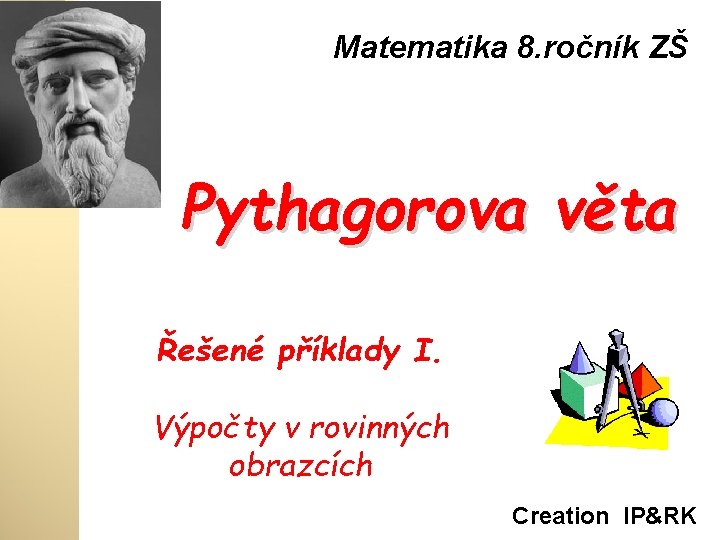 Matematika 8.ročník ZŠ

Pythagorova věta

Řešené příklady I.

Výpočty v rovinných obrazcích

Creation IP&RK